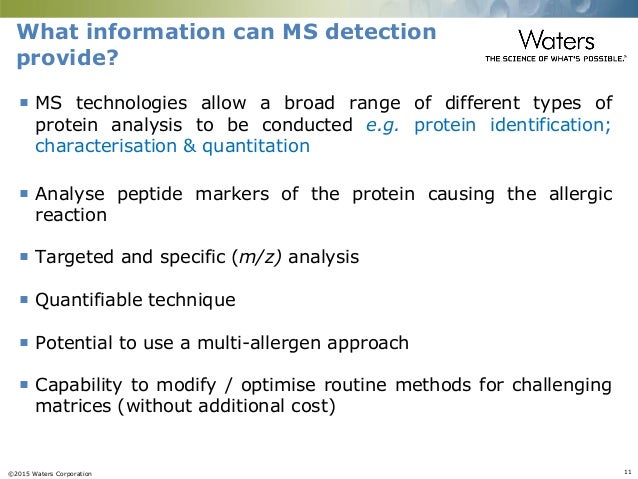 What information can MS detection provide?

Waters
THE SCIENCE OF WHAT'S POSSIBLE.

▪ MS technologies allow a broad range of different types of protein analysis to be conducted e.g. protein identification; characterisation & quantitation

▪ Analyse peptide markers of the protein causing the allergic reaction

▪ Targeted and specific (m/z) analysis

▪ Quantifiable technique

▪ Potential to use a multi-allergen approach

▪ Capability to modify / optimise routine methods for challenging matrices (without additional cost)

©2015 Waters Corporation

11